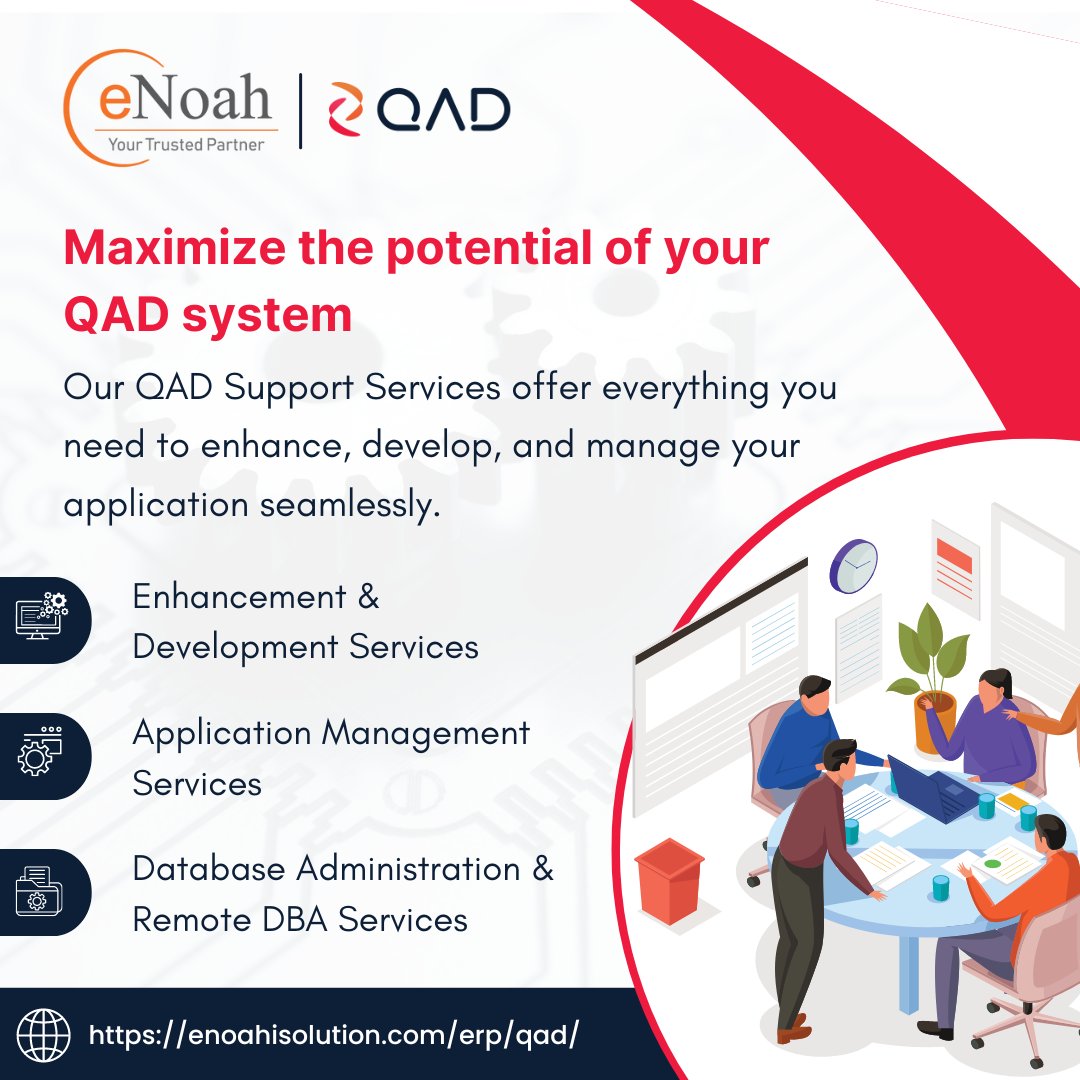 eNoah
Your Trusted Partner

QAD

Maximize the potential of your QAD system

Our QAD Support Services offer everything you need to enhance, develop, and manage your application seamlessly.

Enhancement & Development Services

Application Management Services

Database Administration & Remote DBA Services

https://enoahisolution.com/erp/qad/